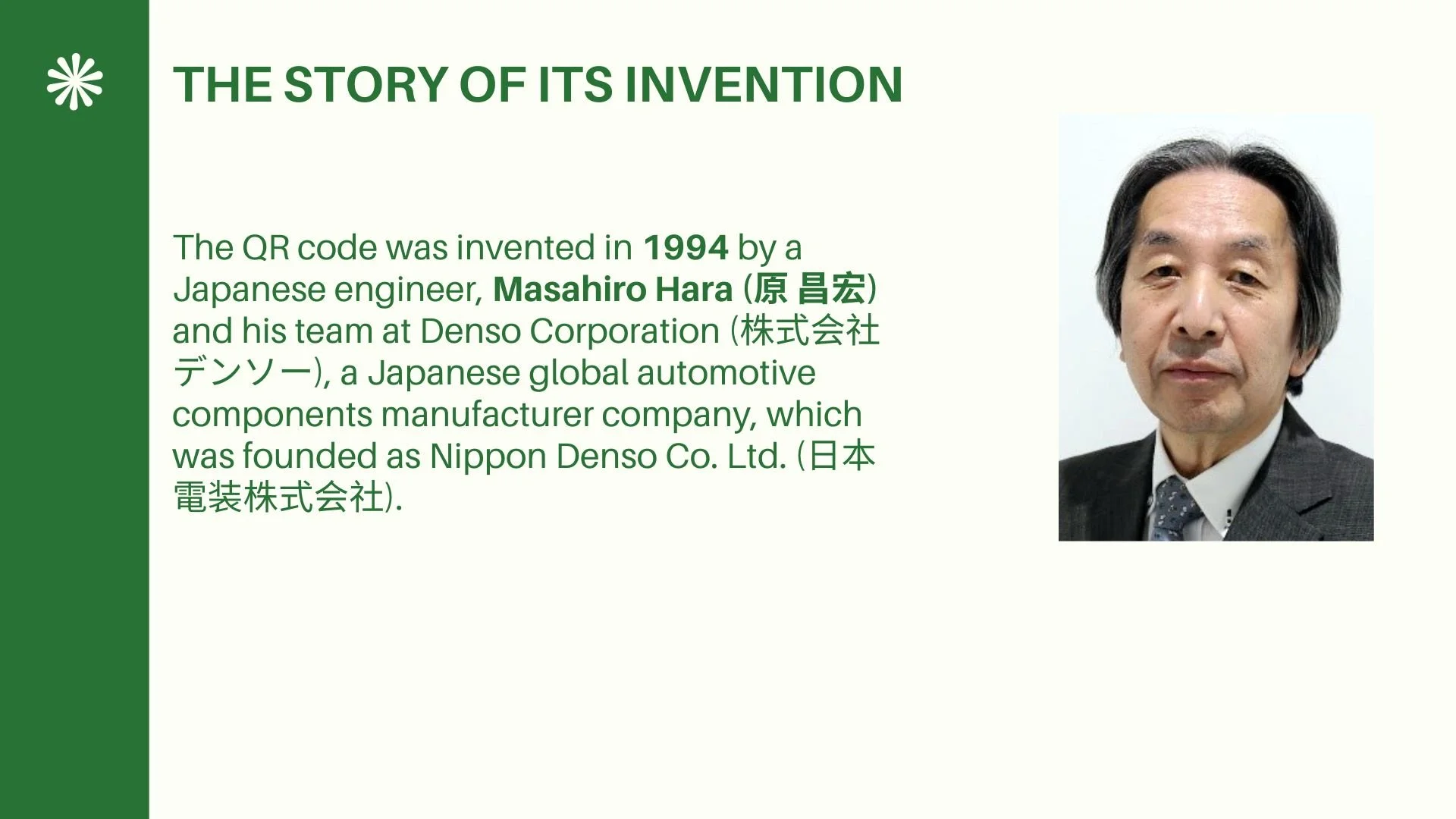 THE STORY OF ITS INVENTION

The QR code was invented in 1994 by a Japanese engineer, Masahiro Hara (原 昌宏) and his team at Denso Corporation (株式会社デンソー), a Japanese global automotive components manufacturer company, which was founded as Nippon Denso Co. Ltd. (日本電装株式会社).